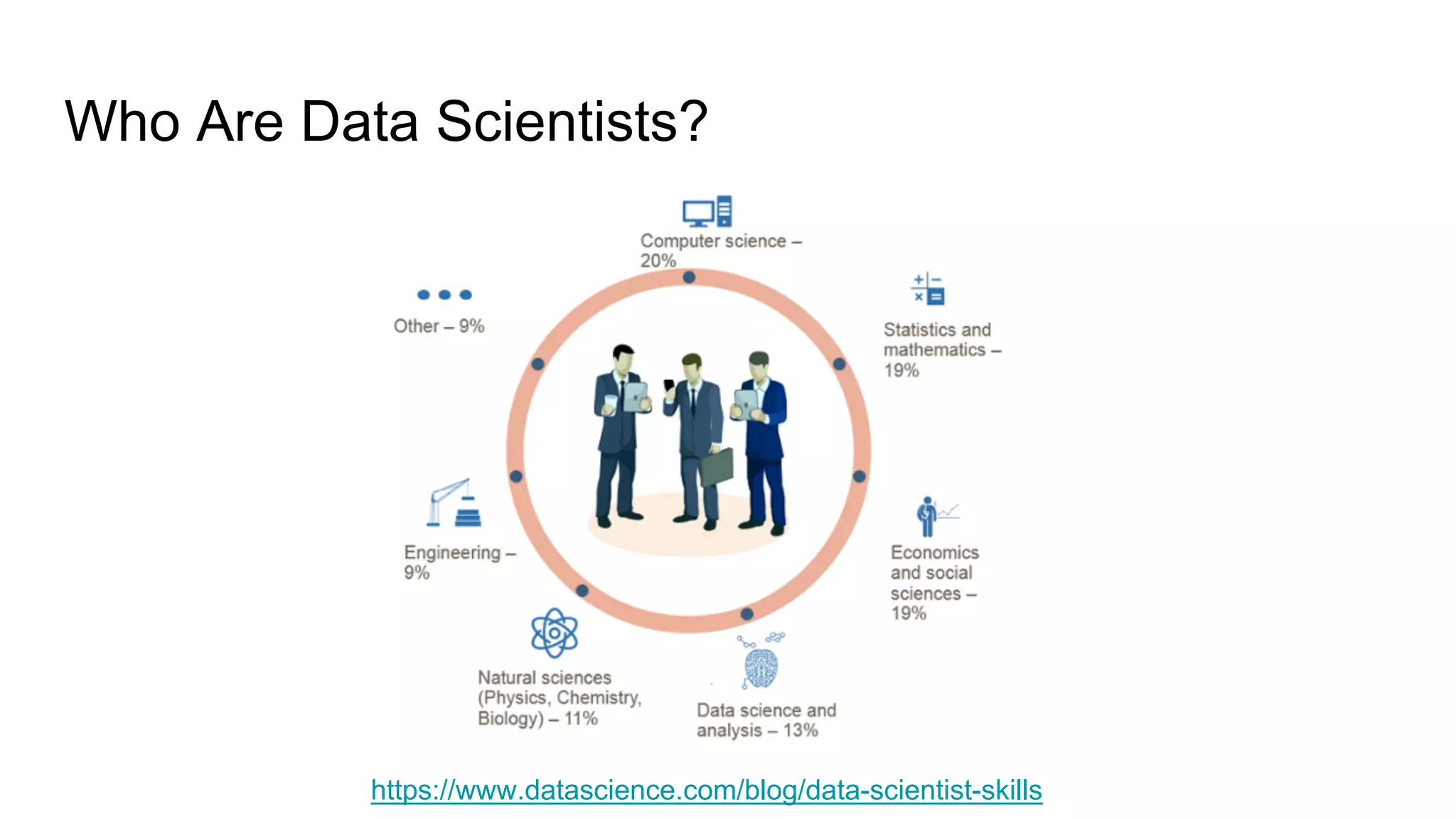 Who Are Data Scientists?

Computer science – 20%

Statistics and mathematics – 19%

Economics and social sciences – 19%

Data science and analysis – 13%

Natural sciences (Physics, Chemistry, Biology) – 11%

Engineering – 9%

Other – 9%

https://www.datascience.com/blog/data-scientist-skills